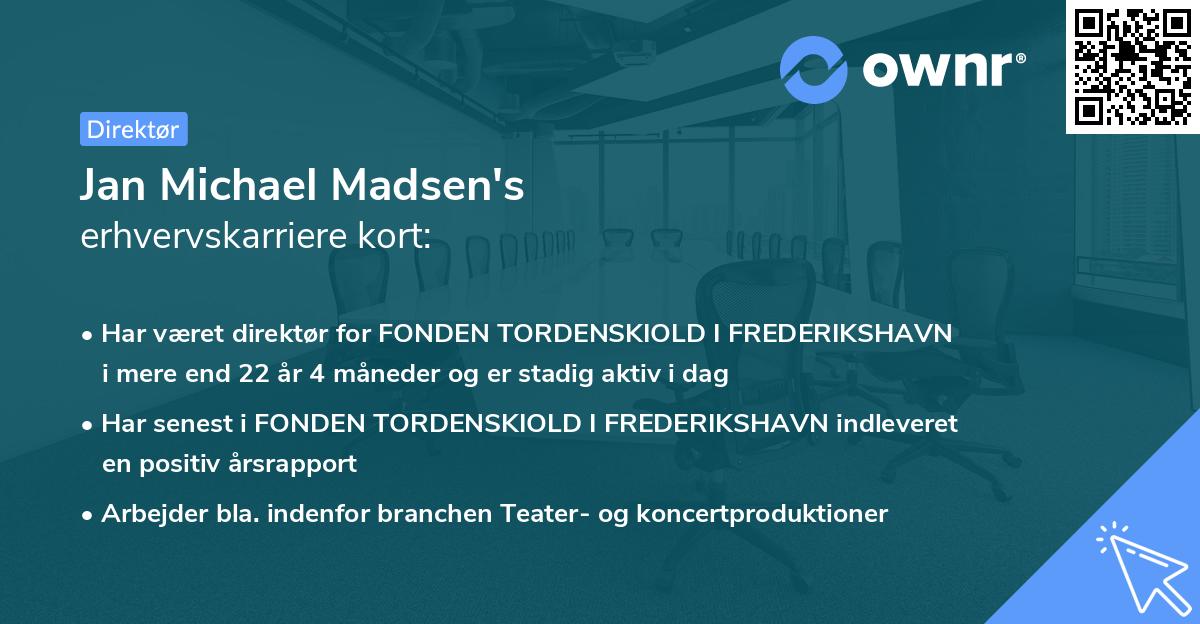 ownr®

Direktør

Jan Michael Madsen's
erhvervskarriere kort:

• Har været direktør for FONDEN TORDENSKIOLD I FREDERIKSHAVN i mere end 22 år 4 måneder og er stadig aktiv i dag

• Har senest i FONDEN TORDENSKIOLD I FREDERIKSHAVN indleveret en positiv årsrapport

• Arbejder bla. indenfor branchen Teater- og koncertproduktioner